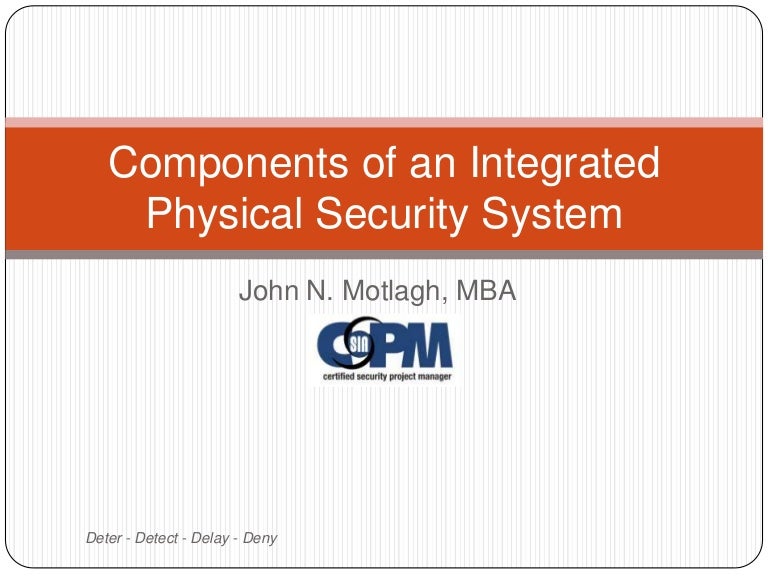 Components of an Integrated Physical Security System

John N. Motlagh, MBA

CSPM
SIA
certified security project manager

Deter - Detect - Delay - Deny